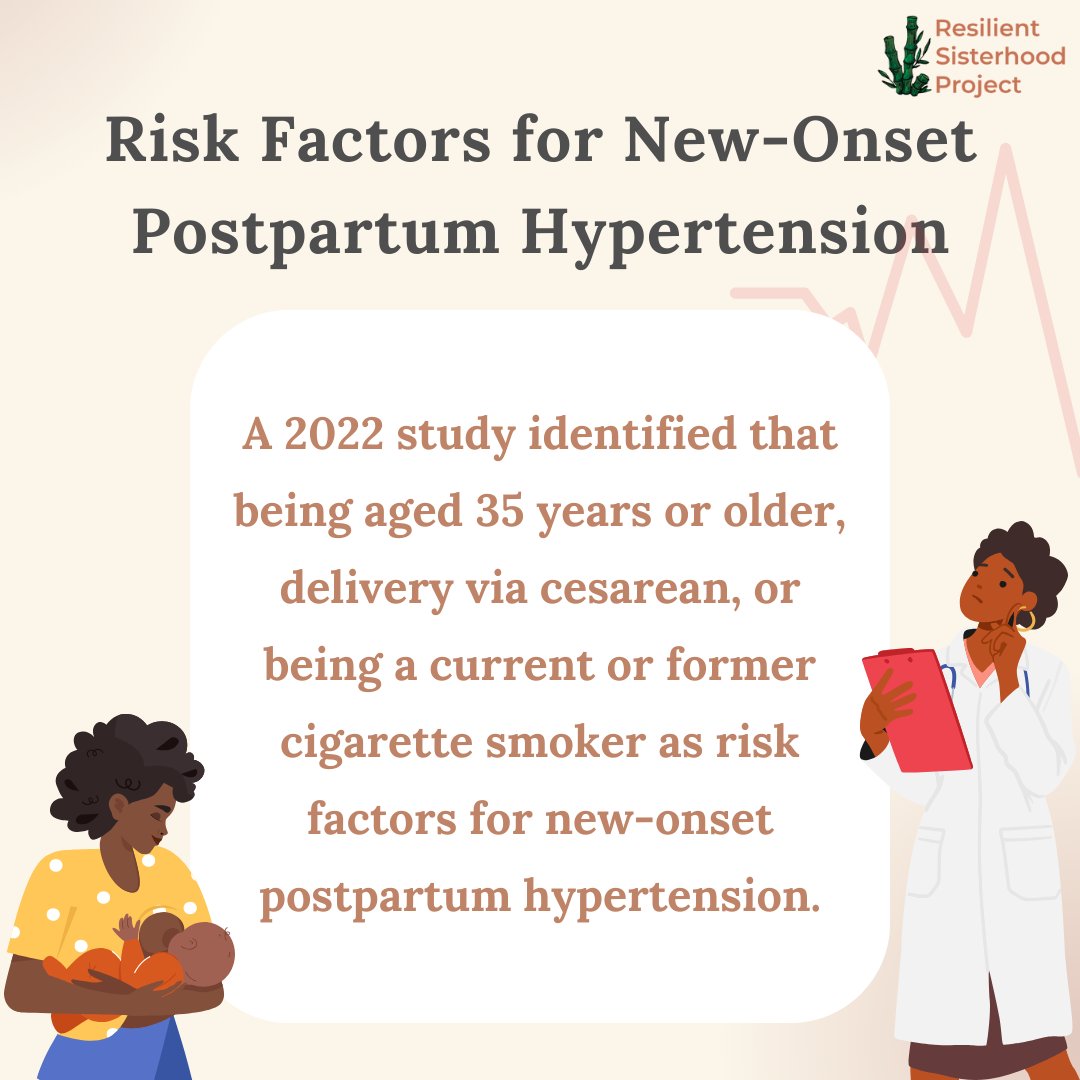 Resilient Sisterhood Project

Risk Factors for New-Onset Postpartum Hypertension

A 2022 study identified that being aged 35 years or older, delivery via cesarean, or being a current or former cigarette smoker as risk factors for new-onset postpartum hypertension.